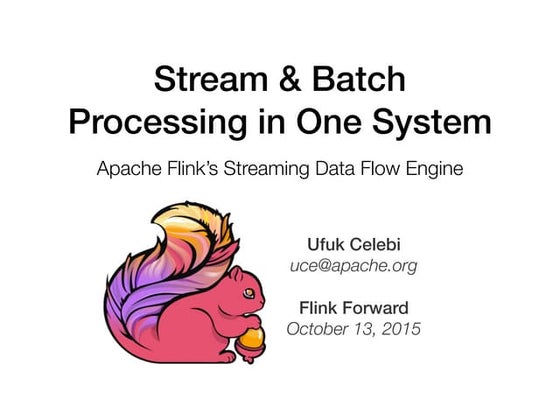 Stream & Batch Processing in One System

Apache Flink's Streaming Data Flow Engine

Ufuk Celebi
uce@apache.org

Flink Forward
October 13, 2015